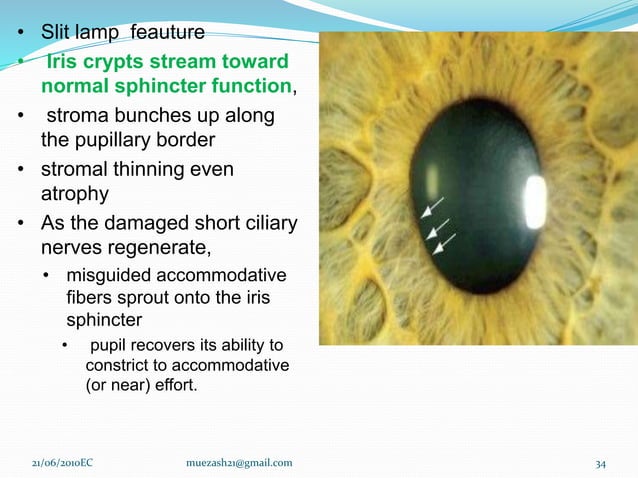 • Slit lamp feauture
• Iris crypts stream toward normal sphincter function,
• stroma bunches up along the pupillary border
• stromal thinning even atrophy
• As the damaged short ciliary nerves regenerate,
  • misguided accommodative fibers sprout onto the iris sphincter
    • pupil recovers its ability to constrict to accommodative (or near) effort.

21/06/2010EC muezash21@gmail.com 34